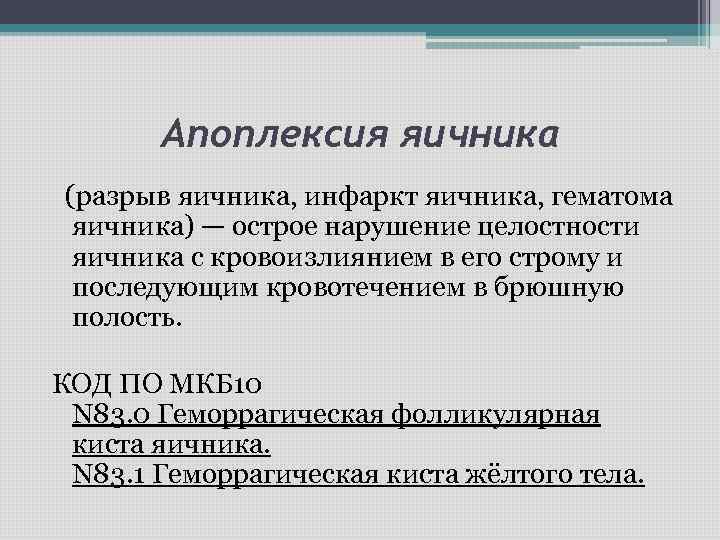 Апоплексия яичника

(разрыв яичника, инфаркт яичника, гематома яичника) — острое нарушение целостности яичника с кровоизлиянием в его строму и последующим кровотечением в брюшную полость.

КОД ПО МКБ10
N83.0 Геморрагическая фолликулярная киста яичника.
N83.1 Геморрагическая киста жёлтого тела.